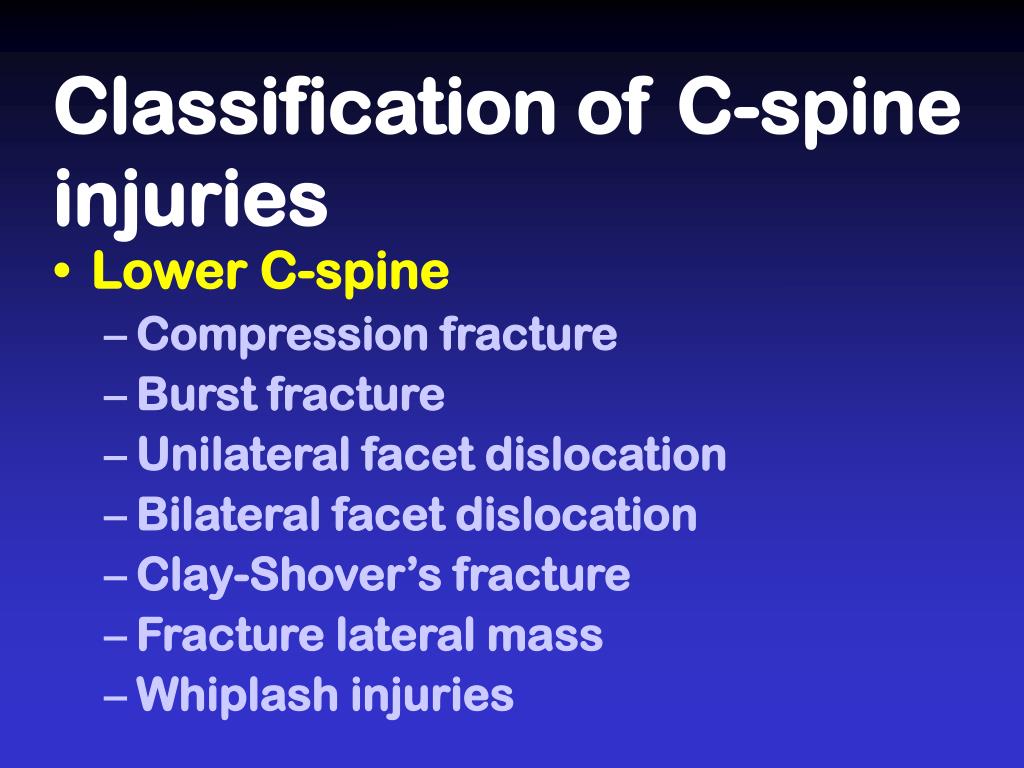 Classification of C-spine injuries

• Lower C-spine
– Compression fracture
– Burst fracture
– Unilateral facet dislocation
– Bilateral facet dislocation
– Clay-Shover’s fracture
– Fracture lateral mass
– Whiplash injuries